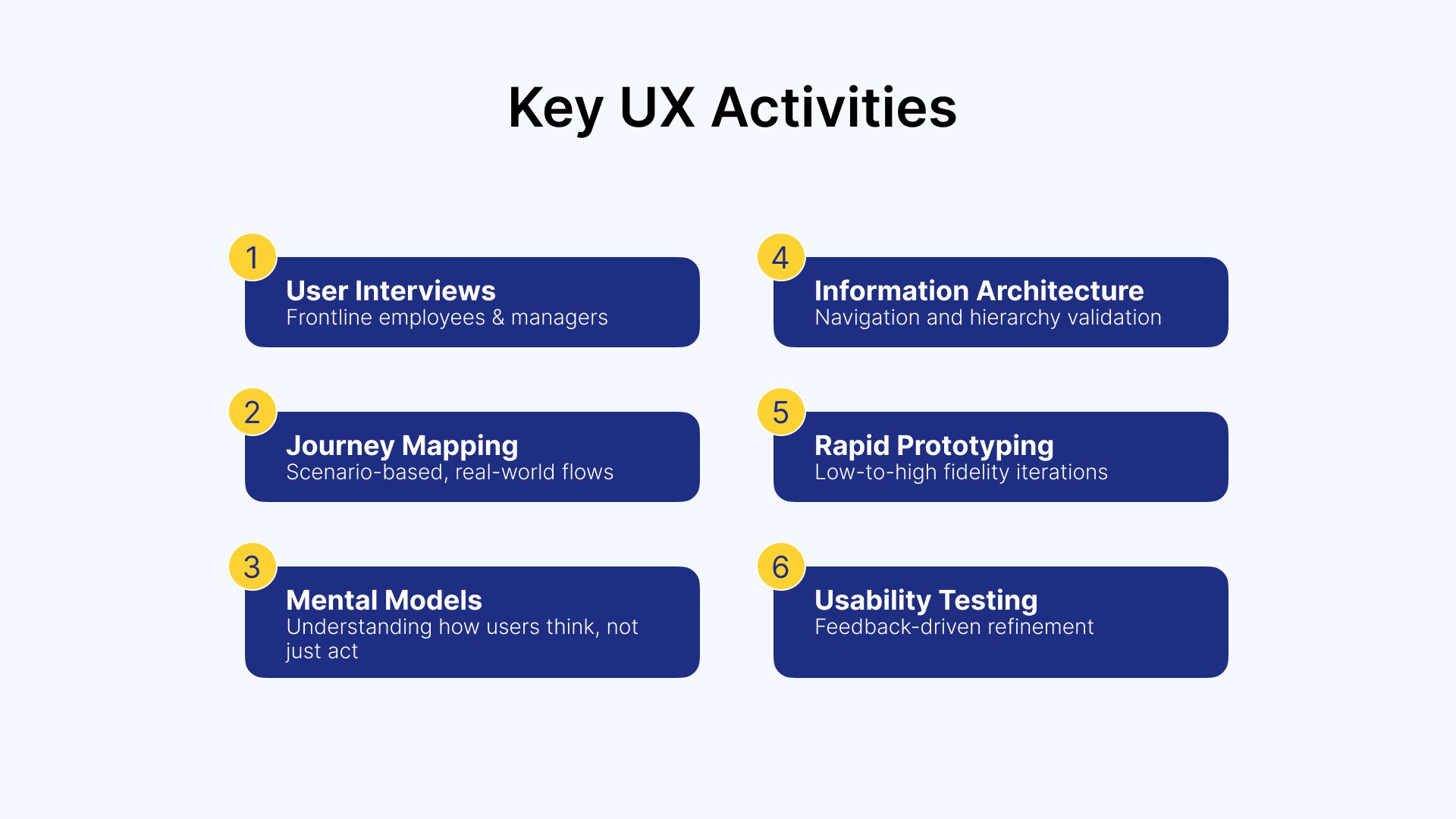 Key UX Activities

1
User Interviews
Frontline employees & managers

2
Journey Mapping
Scenario-based, real-world flows

3
Mental Models
Understanding how users think, not just act

4
Information Architecture
Navigation and hierarchy validation

5
Rapid Prototyping
Low-to-high fidelity iterations

6
Usability Testing
Feedback-driven refinement